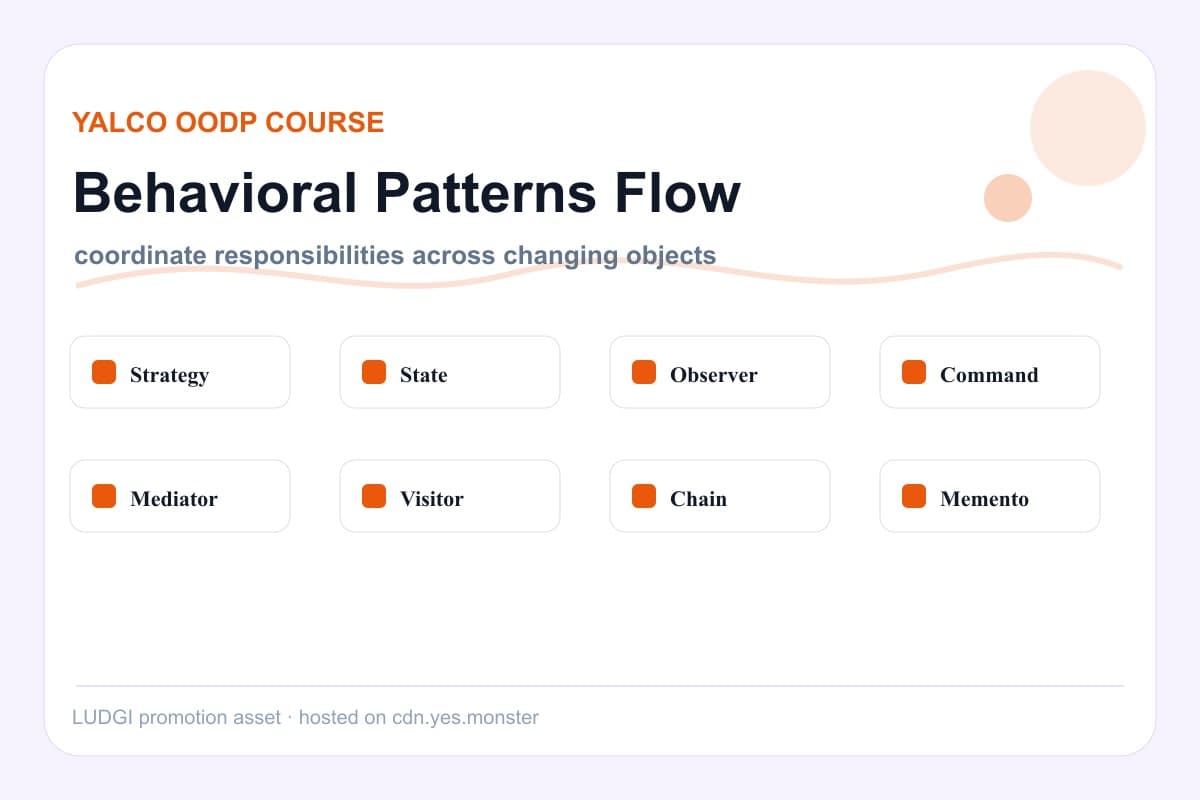 YALCO OODP COURSE

Behavioral Patterns Flow

coordinate responsibilities across changing objects

Strategy

State

Observer

Command

Mediator

Visitor

Chain

Memento

LUDGI promotion asset · hosted on cdn.yes.monster